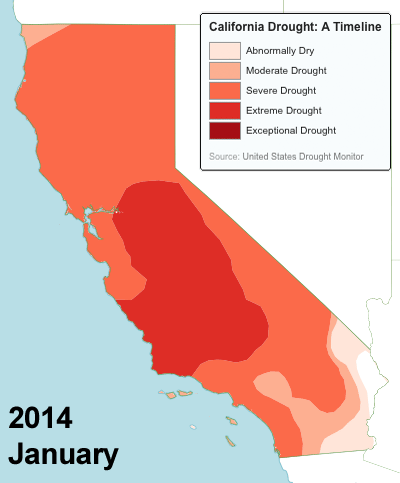 California Drought: A Timeline

Abnormally Dry
Moderate Drought
Severe Drought
Extreme Drought
Exceptional Drought

Source: United States Drought Monitor

2014
January